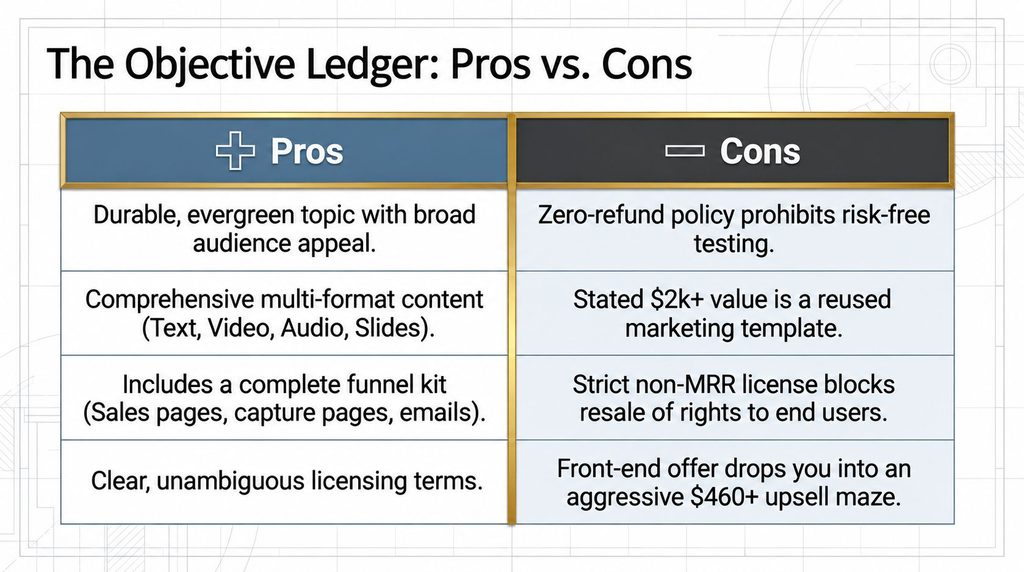 The Objective Ledger: Pros vs. Cons

| Pros | Cons |
|---|---|
| Durable, evergreen topic with broad audience appeal. | Zero-refund policy prohibits risk-free testing. |
| Comprehensive multi-format content (Text, Video, Audio, Slides). | Stated \$2k+ value is a reused marketing template. |
| Includes a complete funnel kit (Sales pages, capture pages, emails). | Strict non-MRR license blocks resale of rights to end users. |
| Clear, unambiguous licensing terms. | Front-end offer drops you into an aggressive \$460+ upsell maze. |